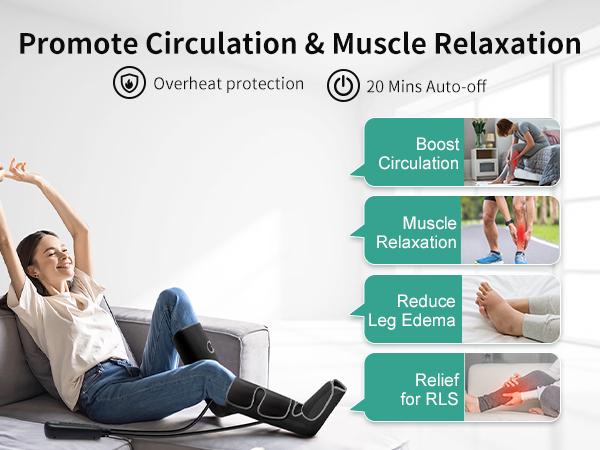 Promote Circulation & Muscle Relaxation

Overheat protection

20 Mins Auto-off

Boost Circulation

Muscle Relaxation

Reduce Leg Edema

Relief for RLS